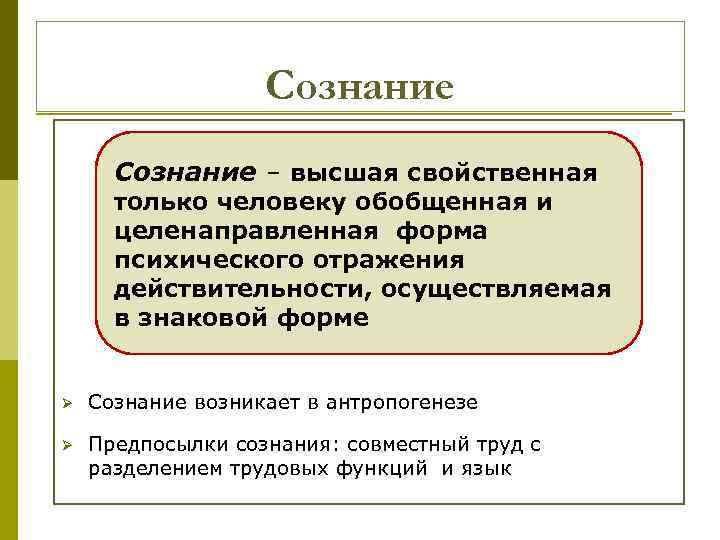 Сознание

Сознание – высшая свойственная только человеку обобщенная и целенаправленная форма психического отражения действительности, осуществляемая в знаковой форме

➢ Сознание возникает в антропогенезе

➢ Предпосылки сознания: совместный труд с разделением трудовых функций и язык